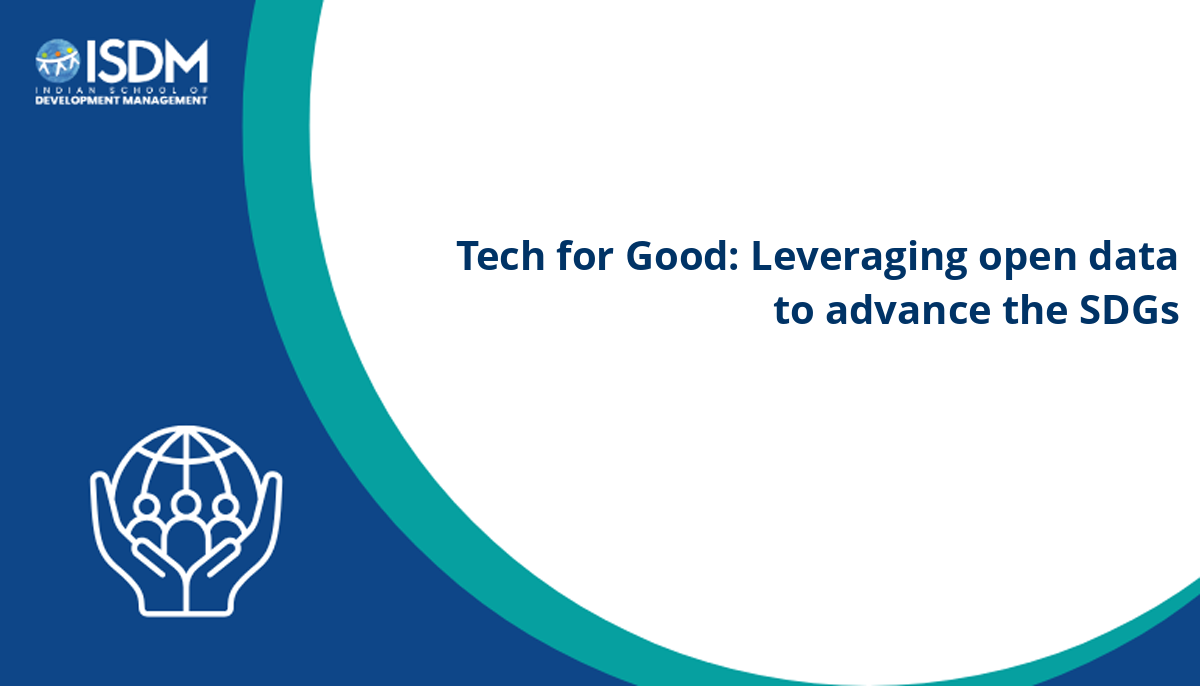 ISDM
INDIAN SCHOOL OF
DEVELOPMENT MANAGEMENT

Tech for Good: Leveraging open data to advance the SDGs